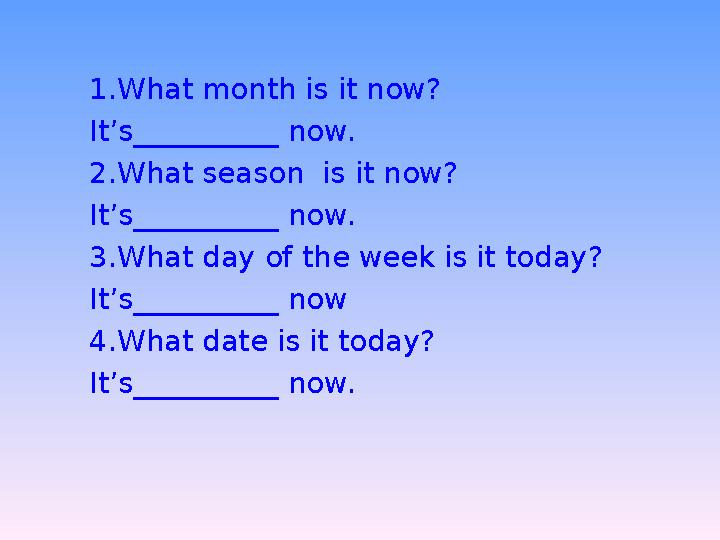 1.What month is it now?
It’s__________ now.
2.What season is it now?
It’s__________ now.
3.What day of the week is it today?
It’s__________ now
4.What date is it today?
It’s__________ now.